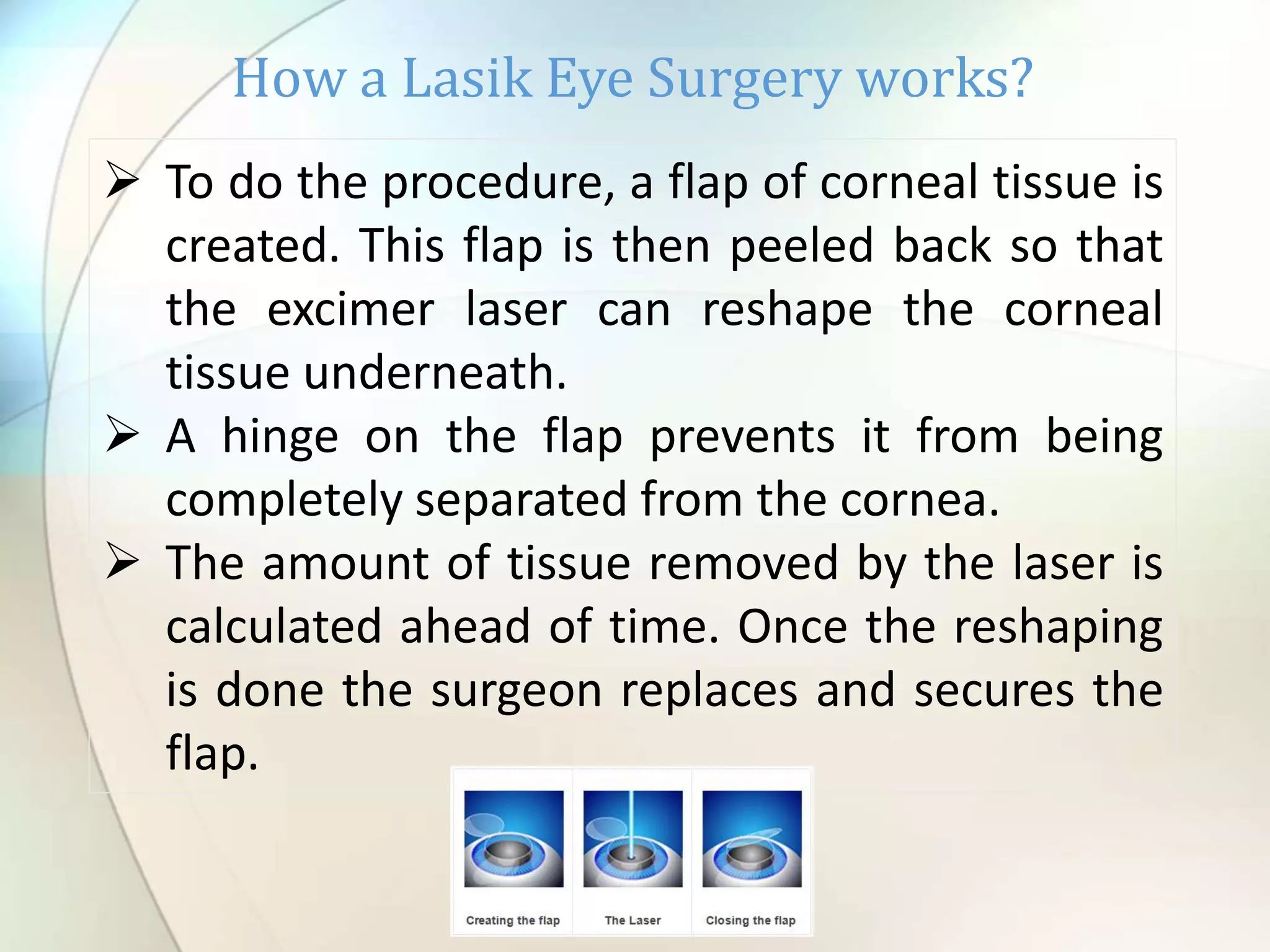 How a Lasik Eye Surgery works?

➢ To do the procedure, a flap of corneal tissue is created. This flap is then peeled back so that the excimer laser can reshape the corneal tissue underneath.

➢ A hinge on the flap prevents it from being completely separated from the cornea.

➢ The amount of tissue removed by the laser is calculated ahead of time. Once the reshaping is done the surgeon replaces and secures the flap.

Creating the flap

The Laser

Closing the flap